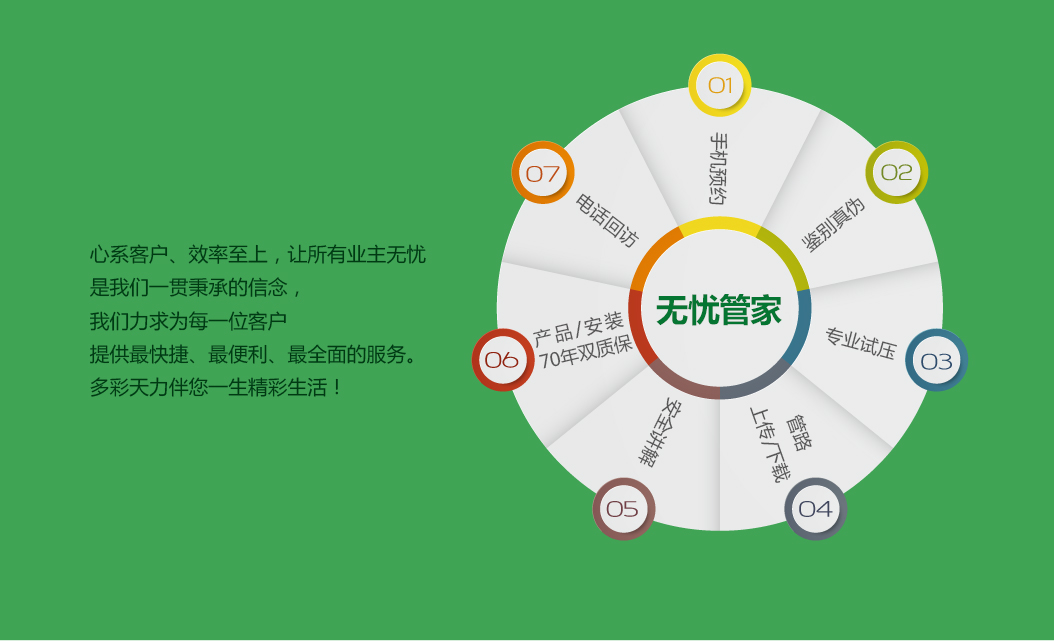 心系客户、效率至上，让所有业主无忧
是我们一贯秉承的信念，
我们力求为每一位客户
提供最快捷、最便利、最全面的服务。
多彩天力伴您一生精彩生活！

无忧管家

01
手机预约

02
鉴别真伪

03
专业试压

04
管路
上传/下载

05
安全讲解

06
产品/安装
70年双质保

07
电话回访